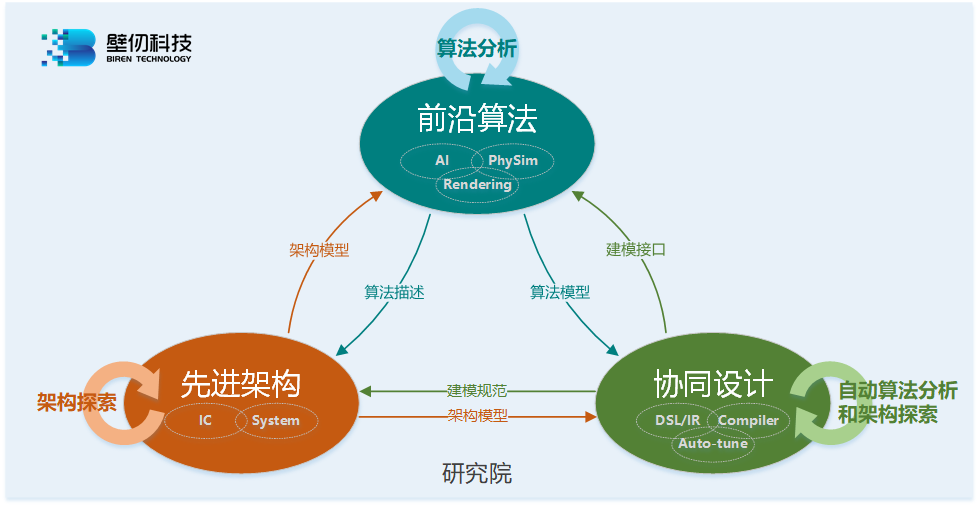 壁仞科技
BIREN TECHNOLOGY

算法分析

前沿算法
AI PhySim
Rendering

架构模型
算法描述
算法模型
建模接口

架构探索
先进架构
IC System

建模规范
架构模型

协同设计
DSL/IR Compiler
Auto-tune
自动算法分析和架构探索

研究院